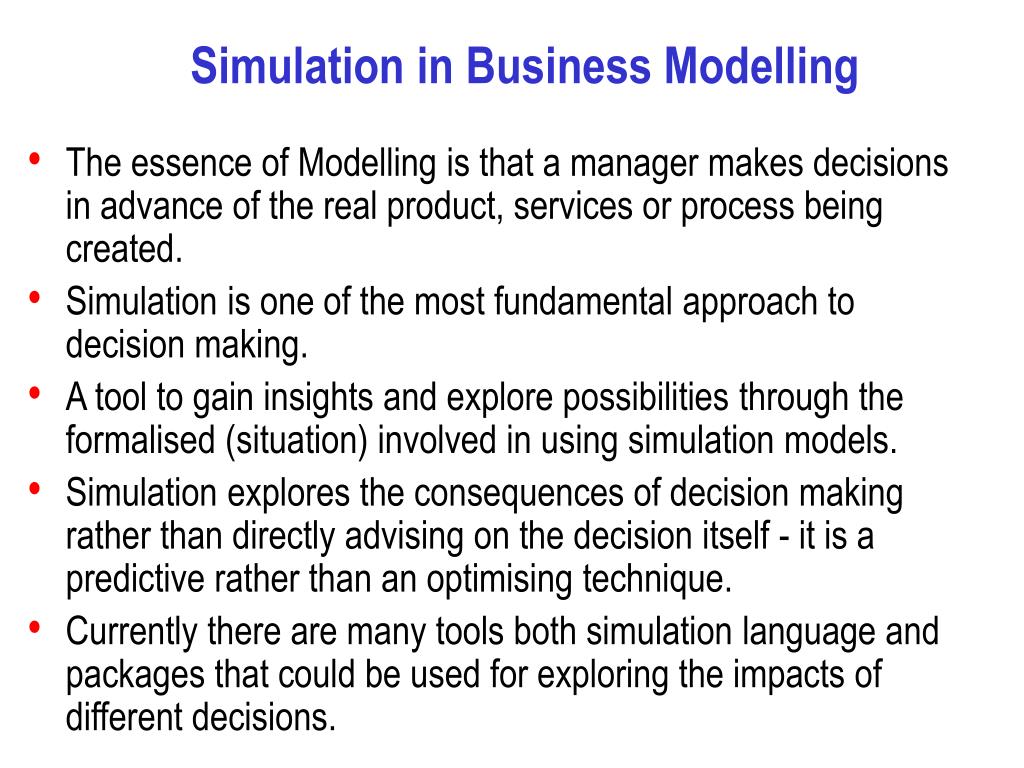 Simulation in Business Modelling

• The essence of Modelling is that a manager makes decisions in advance of the real product, services or process being created.
• Simulation is one of the most fundamental approach to decision making.
• A tool to gain insights and explore possibilities through the formalised (situation) involved in using simulation models.
• Simulation explores the consequences of decision making rather than directly advising on the decision itself - it is a predictive rather than an optimising technique.
• Currently there are many tools both simulation language and packages that could be used for exploring the impacts of different decisions.